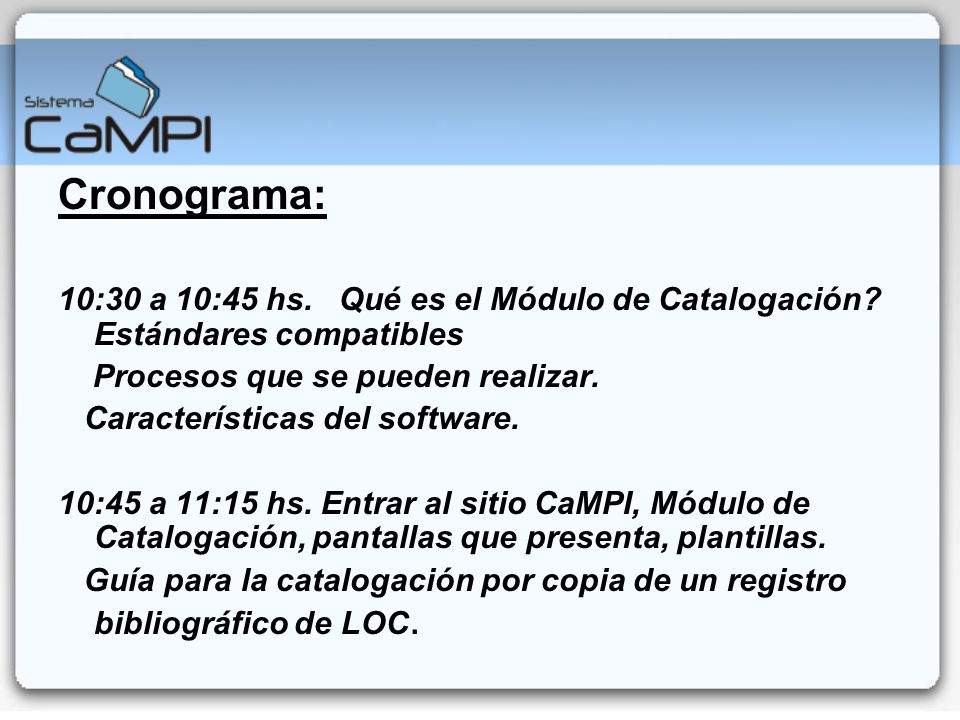 Sistema
CaMPI

Cronograma:

10:30 a 10:45 hs. Qué es el Módulo de Catalogación? Estándares compatibles
Procesos que se pueden realizar.
Características del software.

10:45 a 11:15 hs. Entrar al sitio CaMPI, Módulo de Catalogación, pantallas que presenta, plantillas.
Guía para la catalogación por copia de un registro bibliográfico de LOC.